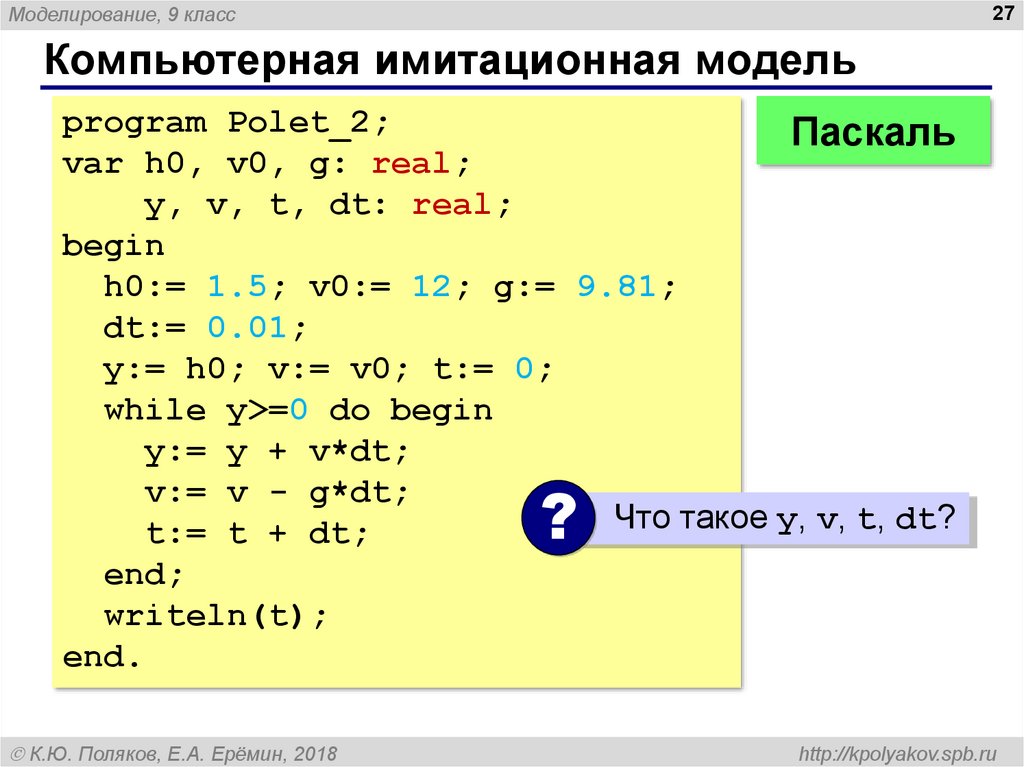 Моделирование, 9 класс

27

Компьютерная имитационная модель

program Polet_2;
var h0, v0, g: real;
    y, v, t, dt: real;
begin
  h0:= 1.5; v0:= 12; g:= 9.81;
  dt:= 0.01;
  y:= h0; v:= v0; t:= 0;
  while y>=0 do begin
    y:= y + v*dt;
    v:= v - g*dt;
    t:= t + dt;
  end;
  writeln(t);
end.

Паскаль

?

Что такое y, v, t, dt?

© К.Ю. Поляков, Е.А. Ерёмин, 2018

http://kpolyakov.spb.ru